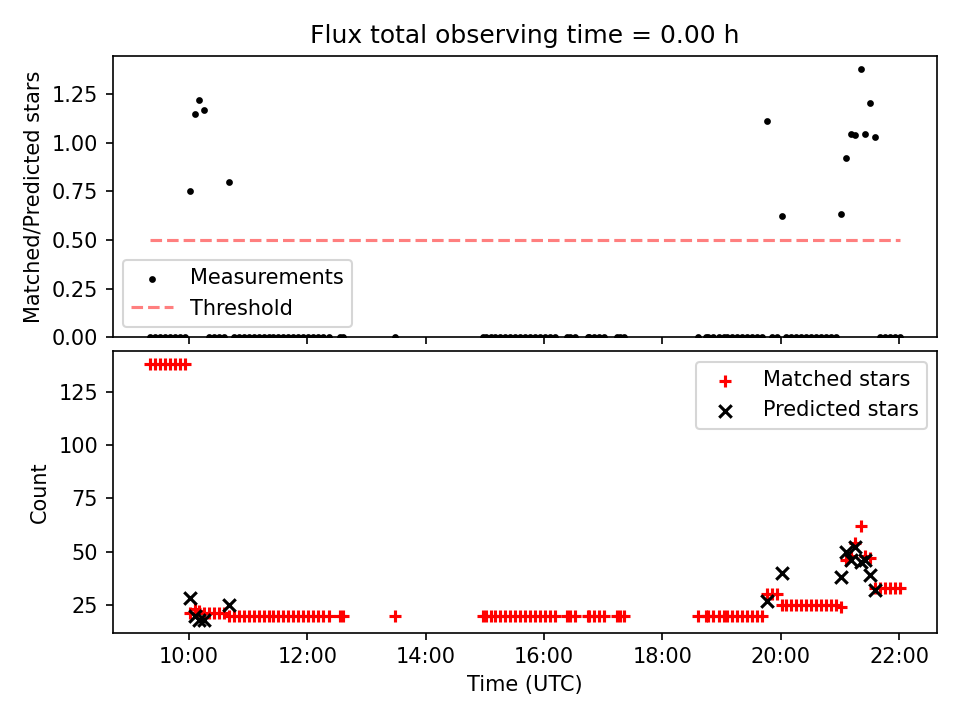 Flux total observing time = 0.00 h

Matched/Predicted stars

1.25
1.00
0.75
0.50
0.25
0.00

Measurements
Threshold

Count

125
100
75
50
25

Matched stars
Predicted stars

10:00
12:00
14:00
16:00
18:00
20:00
22:00

Time (UTC)